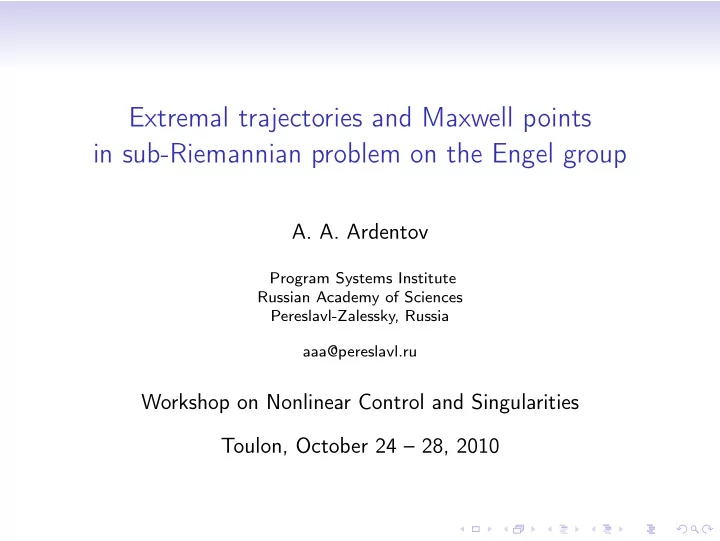 Extremal trajectories and Maxwell points in sub-Riemannian problem on the Engel group

A. A. Ardentov

Program Systems Institute
Russian Academy of Sciences
Pereslavl-Zalessky, Russia

aaa@pereslavl.ru

Workshop on Nonlinear Control and Singularities

Toulon, October 24 – 28, 2010